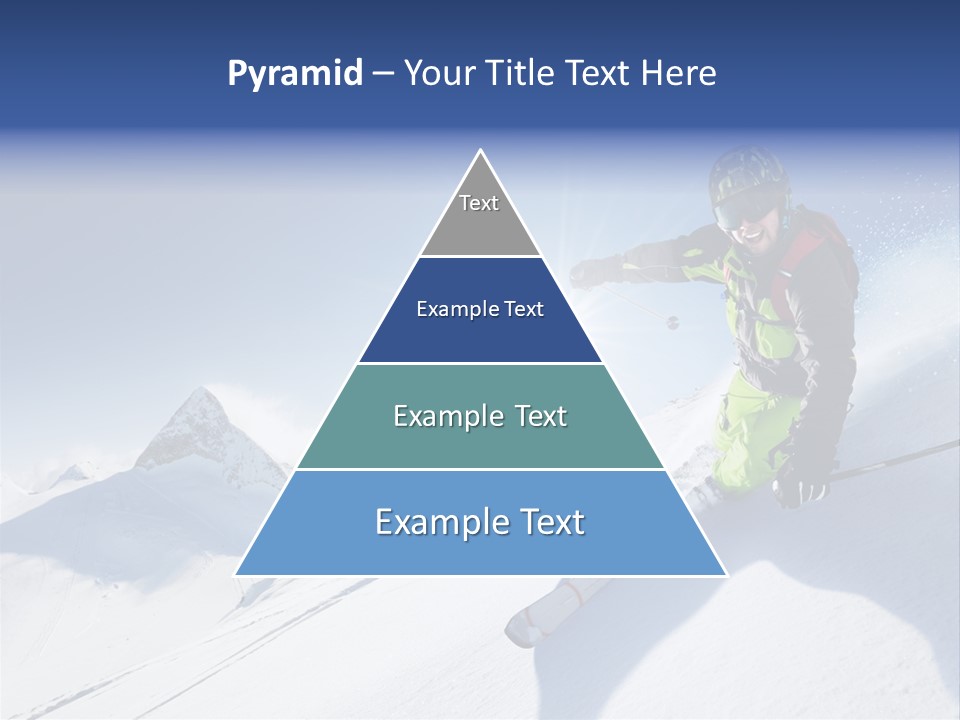 Pyramid – Your Title Text Here

Text

Example Text

Example Text

Example Text